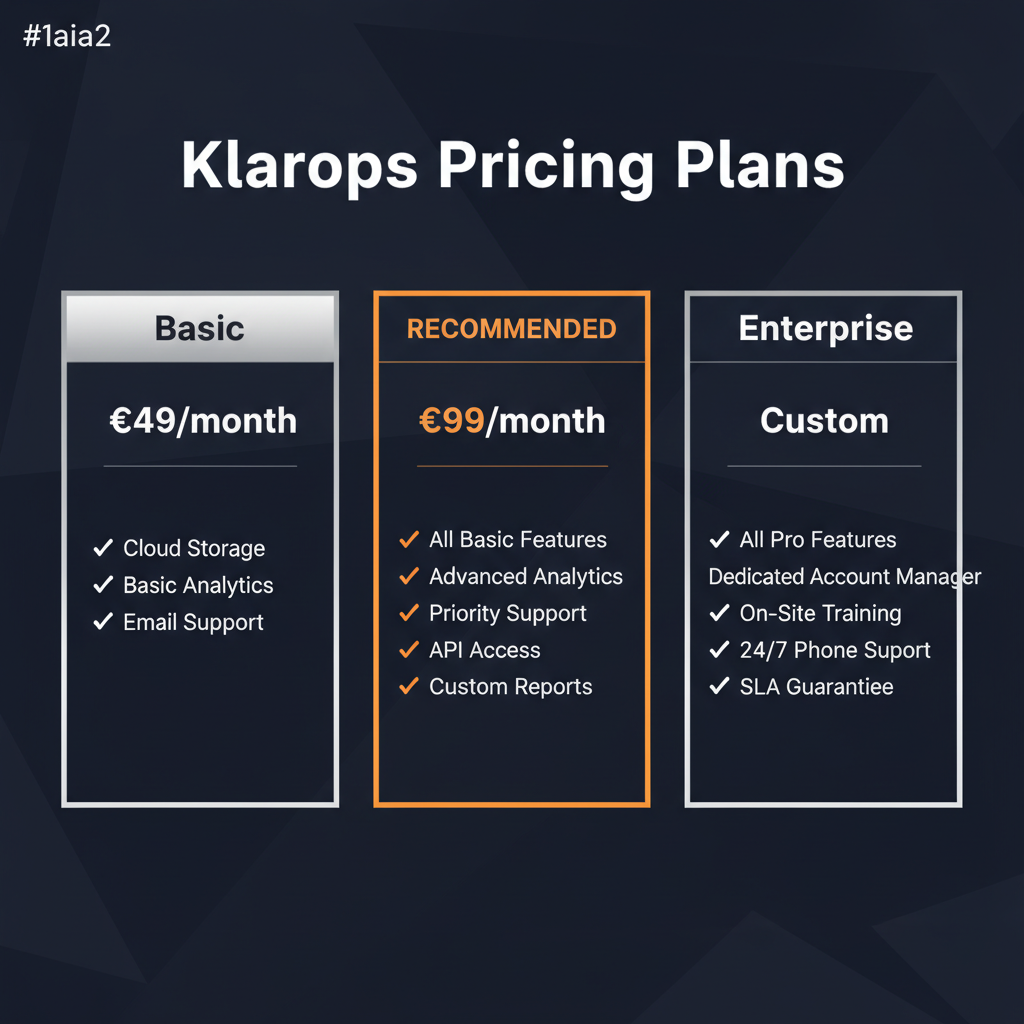 #1aia2

Klarops Pricing Plans

Basic

€49/month

✓ Cloud Storage
✓ Basic Analytics
✓ Email Support

RECOMMENDED

€99/month

✓ All Basic Features
✓ Advanced Analytics
✓ Priority Support
✓ API Access
✓ Custom Reports

Enterprise

Custom

✓ All Pro Features
Dedicated Account Manager
✓ On-Site Training
✓ 24/7 Phone Suport
✓ SLA Guarantiee